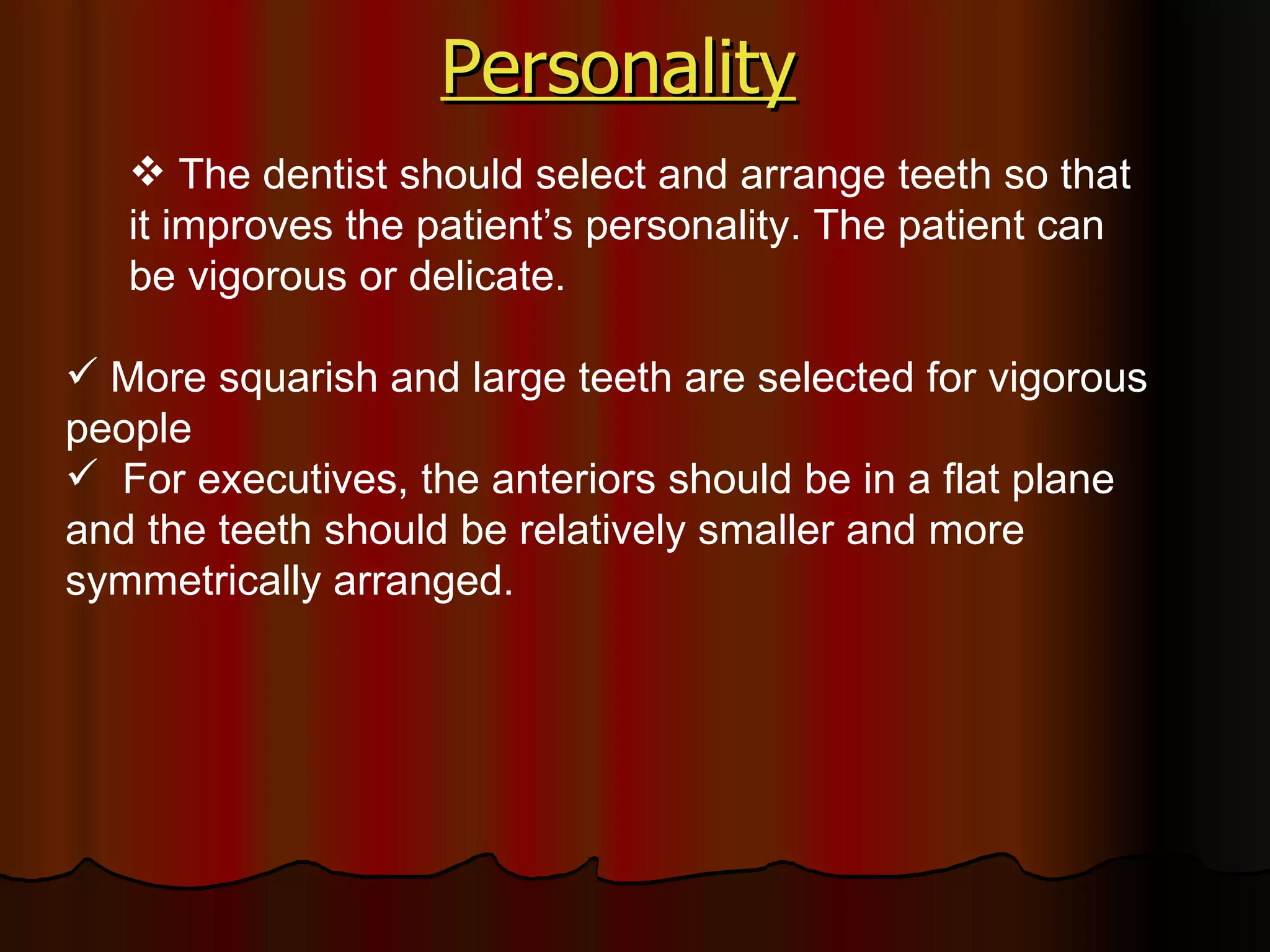 Personality

❖ The dentist should select and arrange teeth so that it improves the patient’s personality. The patient can be vigorous or delicate.

✓ More squarish and large teeth are selected for vigorous people
✓ For executives, the anteriors should be in a flat plane and the teeth should be relatively smaller and more symmetrically arranged.